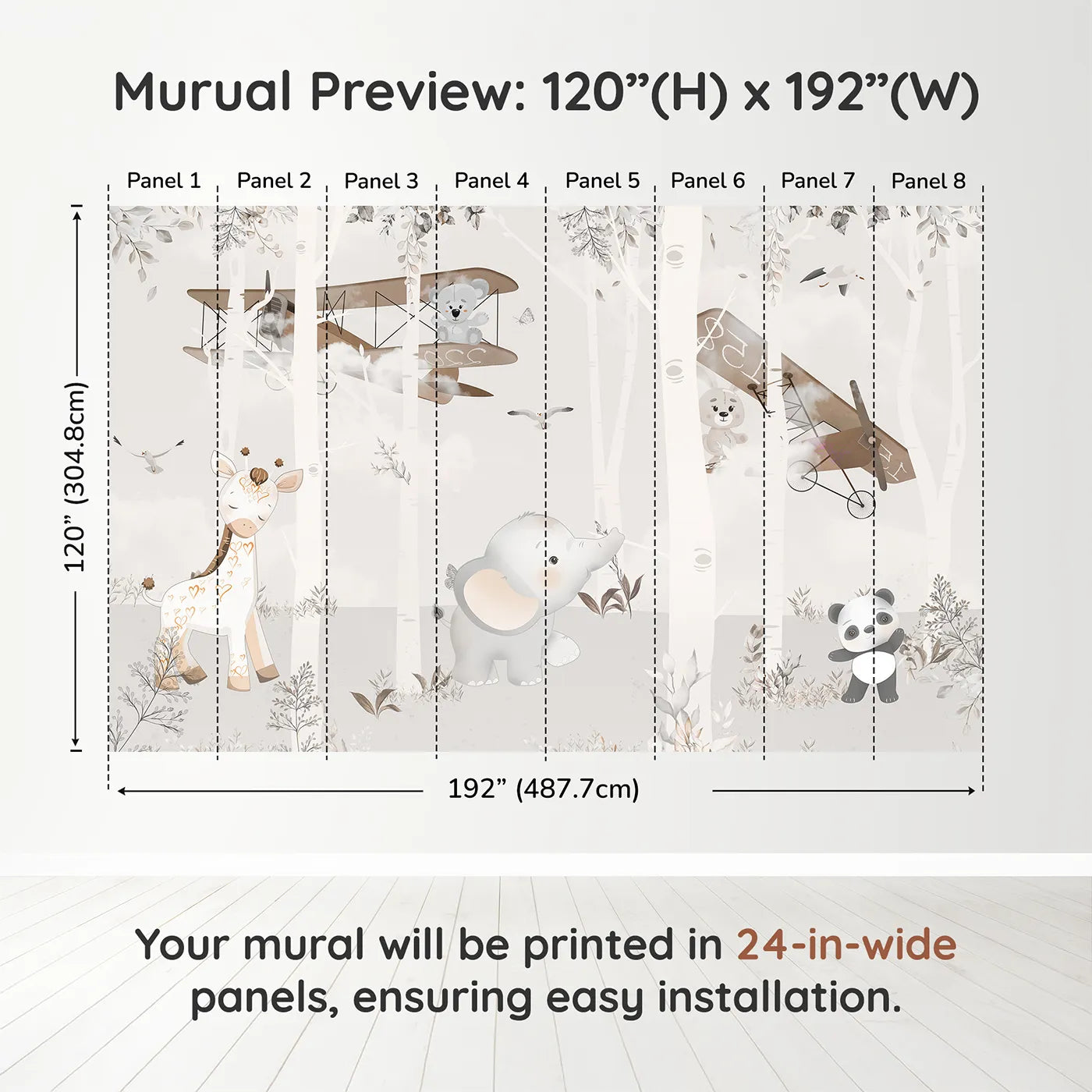 Murual Preview: 120”(H) x 192”(W)

Panel 1 Panel 2 Panel 3 Panel 4 Panel 5 Panel 6 Panel 7 Panel 8

120” (304.8cm)

192” (487.7cm)

Your mural will be printed in 24-in-wide panels, ensuring easy installation.